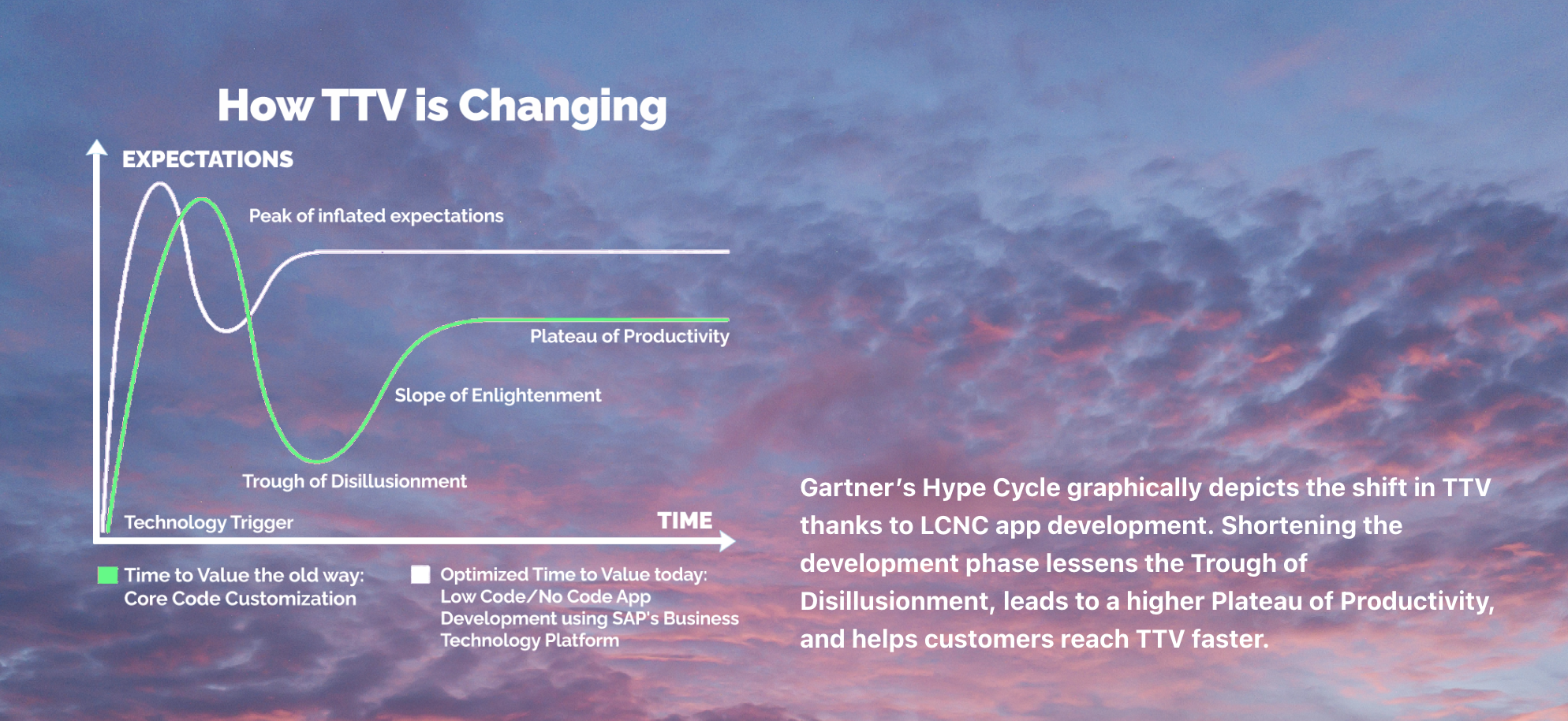 How TTV is Changing

EXPECTATIONS

Peak of inflated expectations

Plateau of Productivity

Slope of Enlightenment

Trough of Disillusionment

Technology Trigger

TIME

Time to Value the old way: Core Code Customization

Optimized Time to Value today: Low Code/No Code App Development using SAP's Business Technology Platform

Gartner's Hype Cycle graphically depicts the shift in TTV thanks to LCNC app development. Shortening the development phase lessens the Trough of Disillusionment, leads to a higher Plateau of Productivity, and helps customers reach TTV faster.